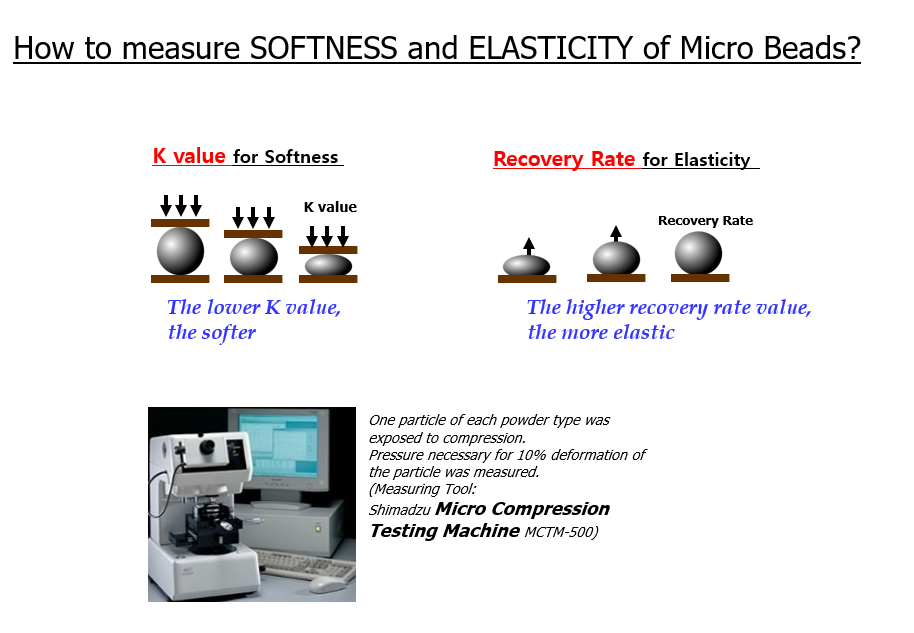 How to measure SOFTNESS and ELASTICITY of Micro Beads?

K value for Softness

K value

The lower K value, the softer

Recovery Rate for Elasticity

Recovery Rate

The higher recovery rate value, the more elastic

One particle of each powder type was exposed to compression.
Pressure necessary for 10% deformation of the particle was measured.
(Measuring Tool:
Shimadzu Micro Compression Testing Machine MCTM-500)